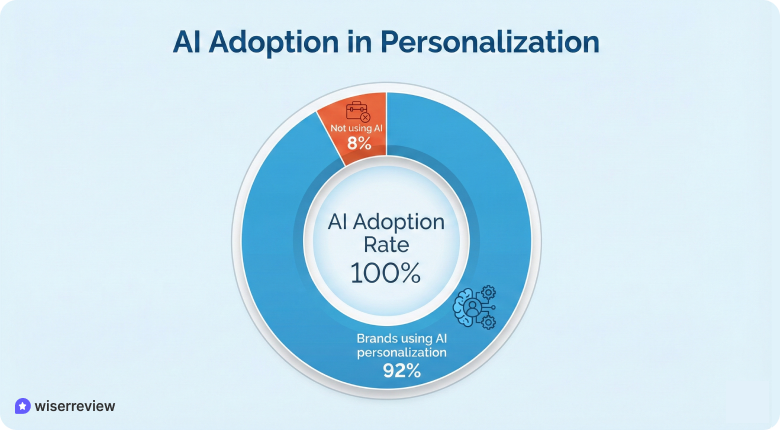 AI Adoption in Personalization

Not using AI
8%

AI Adoption Rate
100%

Brands using AI personalization
92%

wiserreview